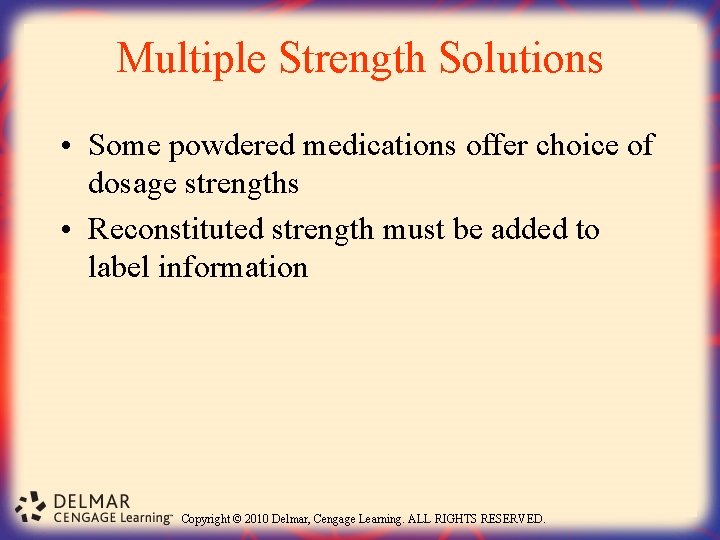 Multiple Strength Solutions

• Some powdered medications offer choice of dosage strengths

• Reconstituted strength must be added to label information

DELMAR
CENGAGE Learning™ Copyright © 2010 Delmar, Cengage Learning. ALL RIGHTS RESERVED.